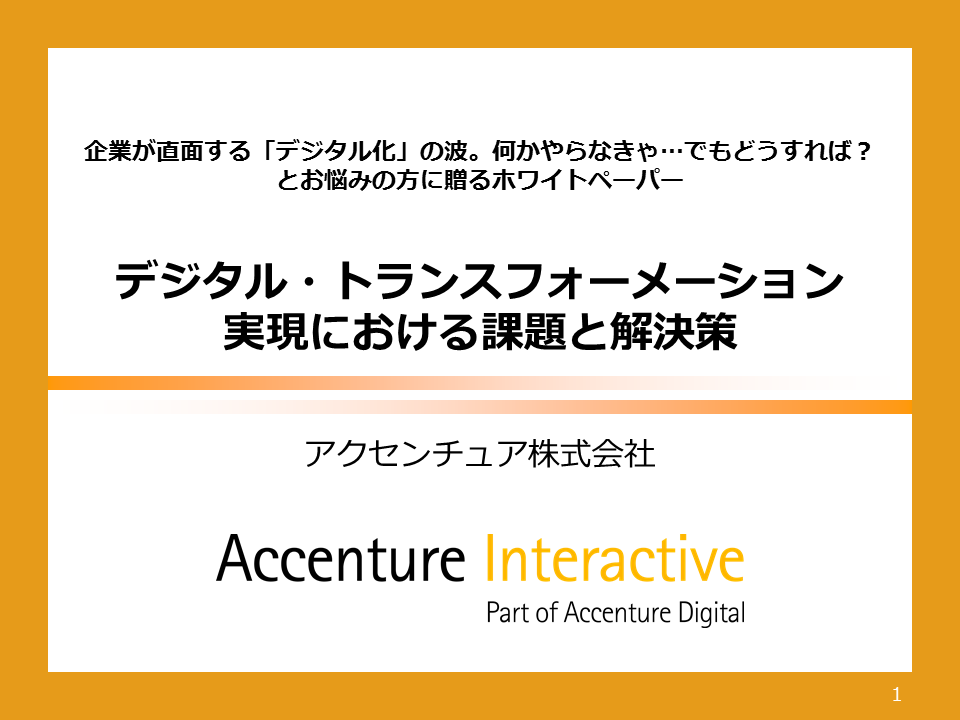 企業が直面する「デジタル化」の波。何かやらなきゃ…でもどうすれば？
とお悩みの方に贈るホワイトペーパー

デジタル・トランスフォーメーション
実現における課題と解決策

アクセンチュア株式会社

Accenture Interactive
Part of Accenture Digital

1